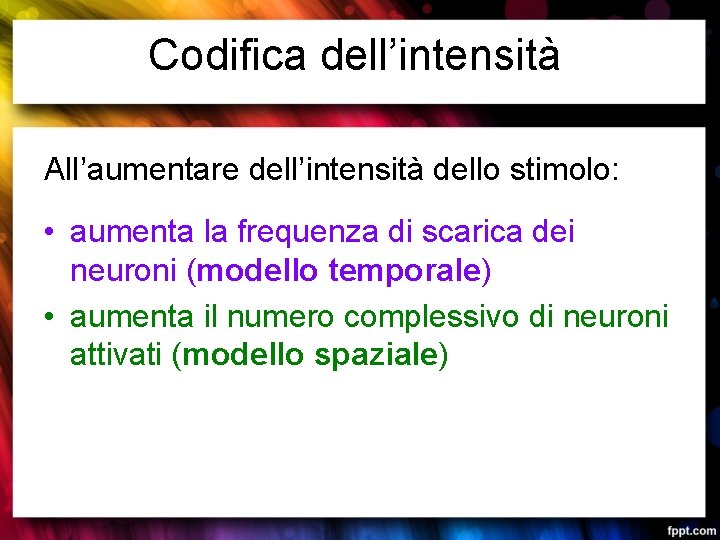 Codifica dell’intensità

All’aumentare dell’intensità dello stimolo:

• aumenta la frequenza di scarica dei neuroni (modello temporale)
• aumenta il numero complessivo di neuroni attivati (modello spaziale)

fppt.com